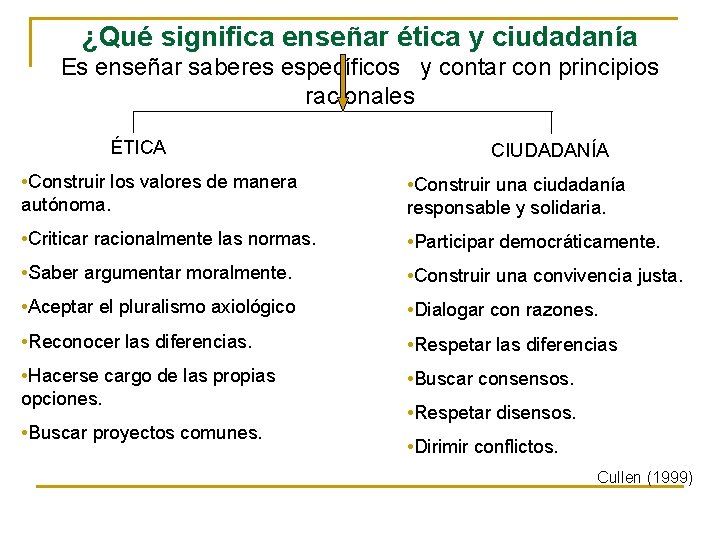 ¿Qué significa enseñar ética y ciudadanía

Es enseñar saberes específicos y contar con principios racionales

ÉTICA

•Construir los valores de manera autónoma.

•Criticar racionalmente las normas.

•Saber argumentar moralmente.

•Aceptar el pluralismo axiológico

•Reconocer las diferencias.

•Hacerse cargo de las propias opciones.

•Buscar proyectos comunes.

CIUDADANÍA

•Construir una ciudadanía responsable y solidaria.

•Participar democráticamente.

•Construir una convivencia justa.

•Dialogar con razones.

•Respetar las diferencias

•Buscar consensos.

•Respetar disensos.

•Dirimir conflictos.

Cullen (1999)